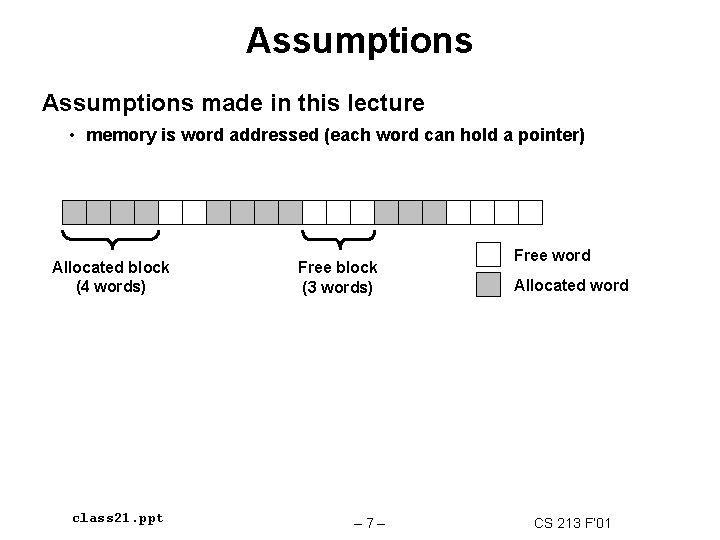 Assumptions

Assumptions made in this lecture

• memory is word addressed (each word can hold a pointer)

Allocated block
(4 words)

Free block
(3 words)

Free word

Allocated word

class21.ppt

– 7 –

CS 213 F'01